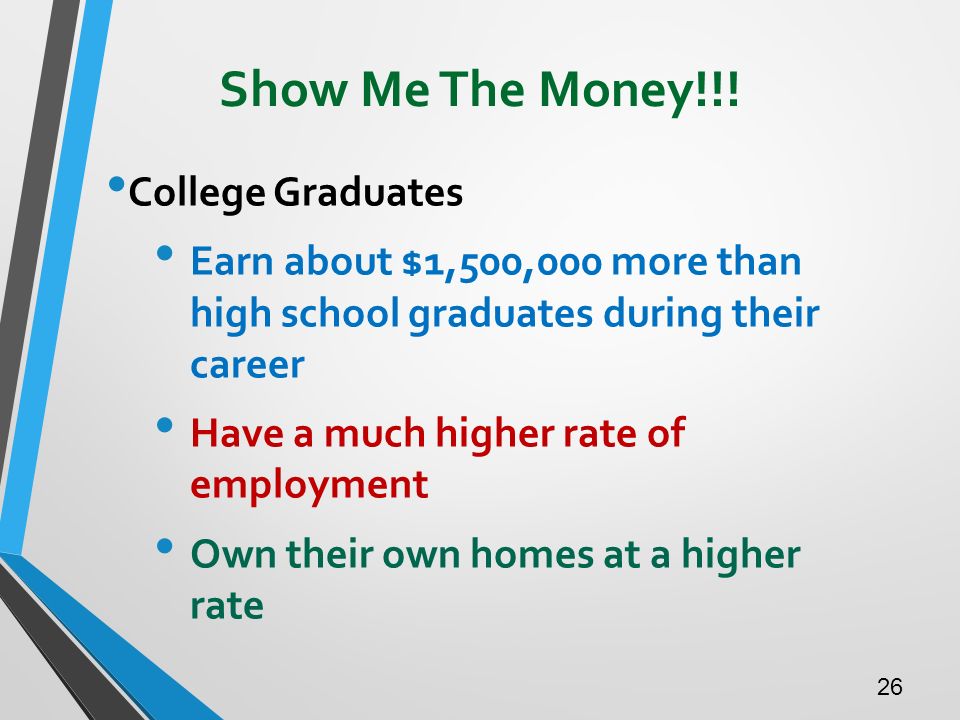 Show Me The Money!!!

• College Graduates

• Earn about \$1,500,000 more than high school graduates during their career

• Have a much higher rate of employment

• Own their own homes at a higher rate

26